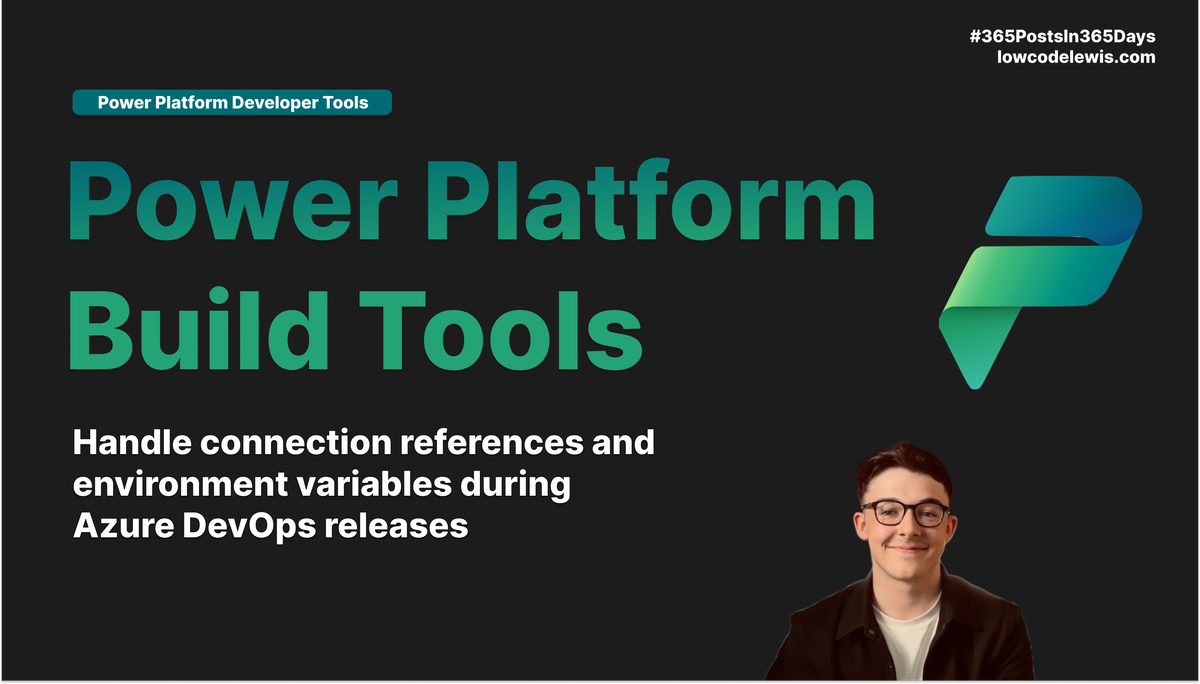 #365PostsIn365Days
lowcodelewis.com

Power Platform Developer Tools

Power Platform Build Tools

Handle connection references and environment variables during Azure DevOps releases